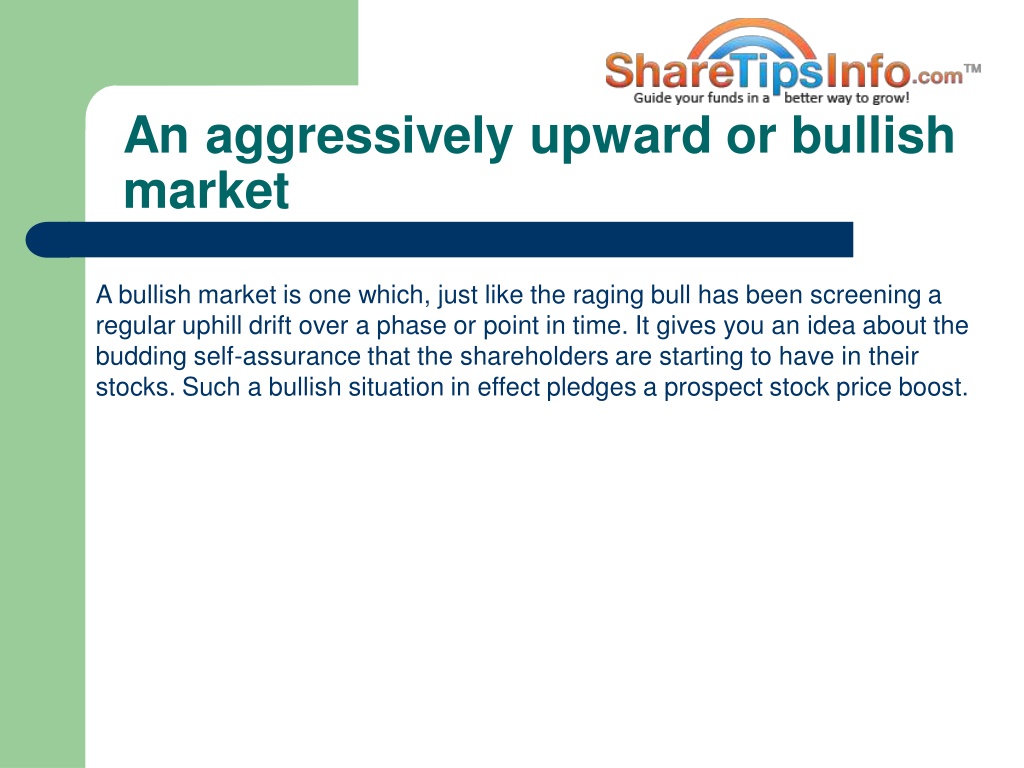 ShareTipsInfo.com™
Guide your funds in a better way to grow!

An aggressively upward or bullish market

A bullish market is one which, just like the raging bull has been screening a regular uphill drift over a phase or point in time. It gives you an idea about the budding self-assurance that the shareholders are starting to have in their stocks. Such a bullish situation in effect pledges a prospect stock price boost.